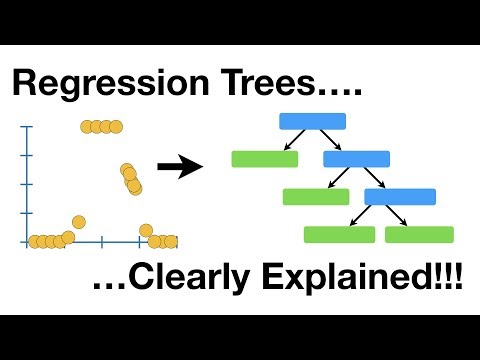 Regression Trees….

…Clearly Explained!!!